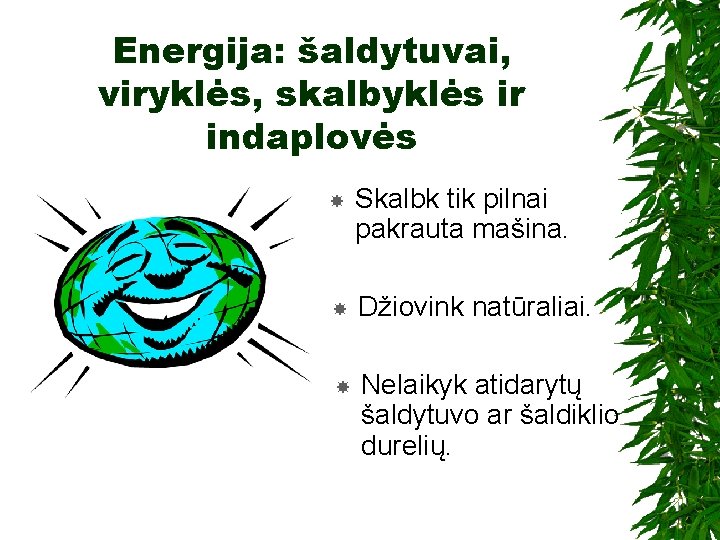 Energija: šaldytuvai, viryklės, skalbyklės ir indaplovės

Skalbk tik pilnai pakrauta mašina.

Džiovink natūraliai.

Nelaikyk atidarytų šaldytuvo ar šaldiklio durelių.